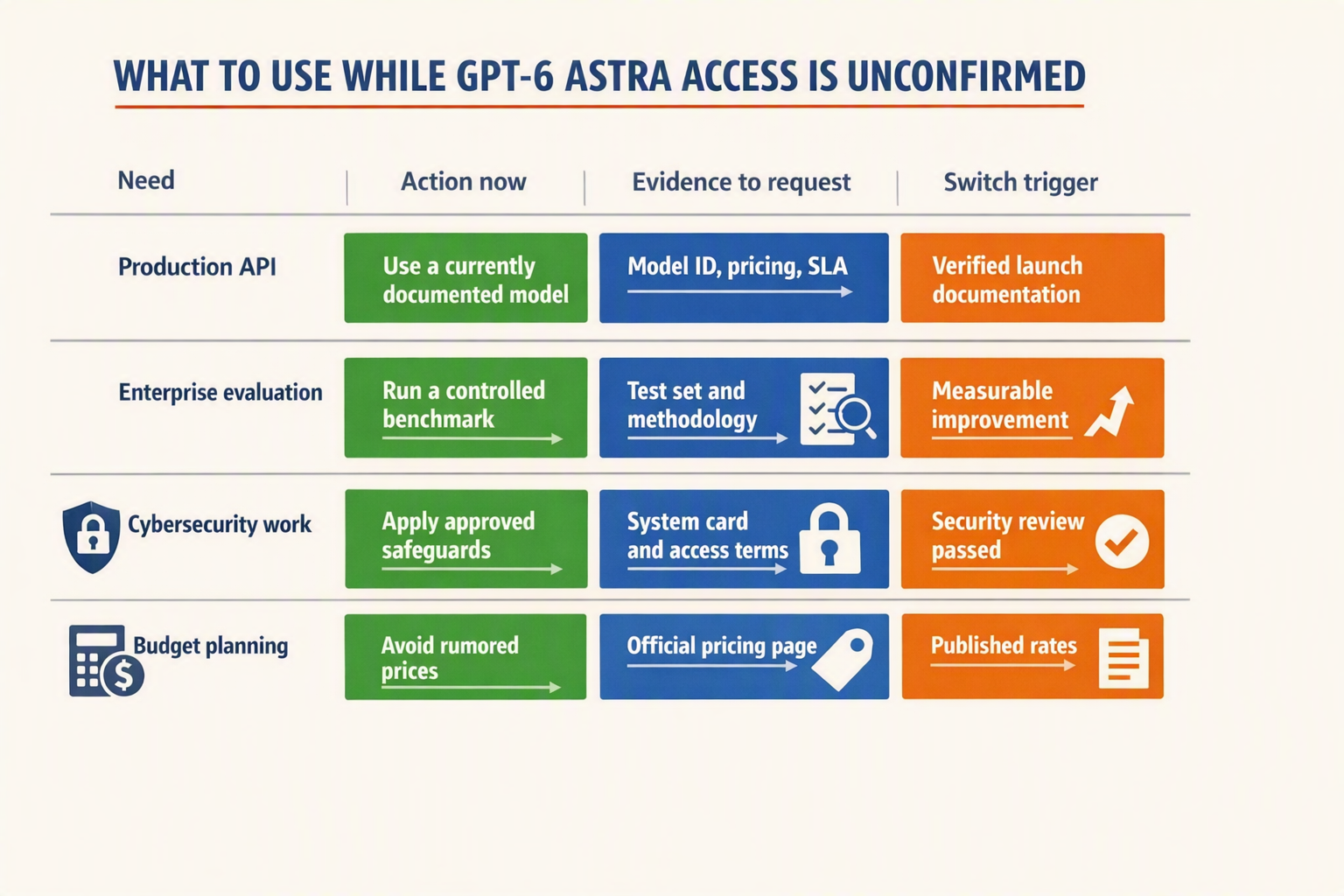 WHAT TO USE WHILE GPT-6 ASTRA ACCESS IS UNCONFIRMED

| Need | Action now | Evidence to request | Switch trigger |
|---|---|---|---|
| Production API | Use a currently documented model | Model ID, pricing, SLA | Verified launch documentation |
| Enterprise evaluation | Run a controlled benchmark | Test set and methodology | Measurable improvement |
| Cybersecurity work | Apply approved safeguards | System card and access terms | Security review passed |
| Budget planning | Avoid rumored prices | Official pricing page | Published rates |